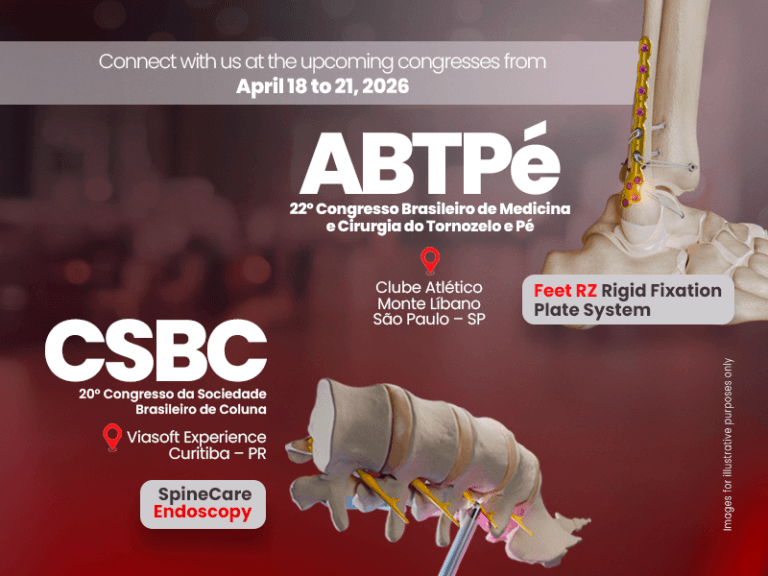 Connect with us at the upcoming congresses from
April 18 to 21, 2026

ABTPé
22º Congresso Brasileiro de Medicina e Cirurgia do Tornozelo e Pé

Clube Atlético Monte Líbano São Paulo – SP

Feet RZ Rigid Fixation Plate System

CSBC
20º Congresso da Sociedade Brasileiro de Coluna

Viasoft Experience Curitiba – PR

SpineCare Endoscopy

Images for illustrative purposes only